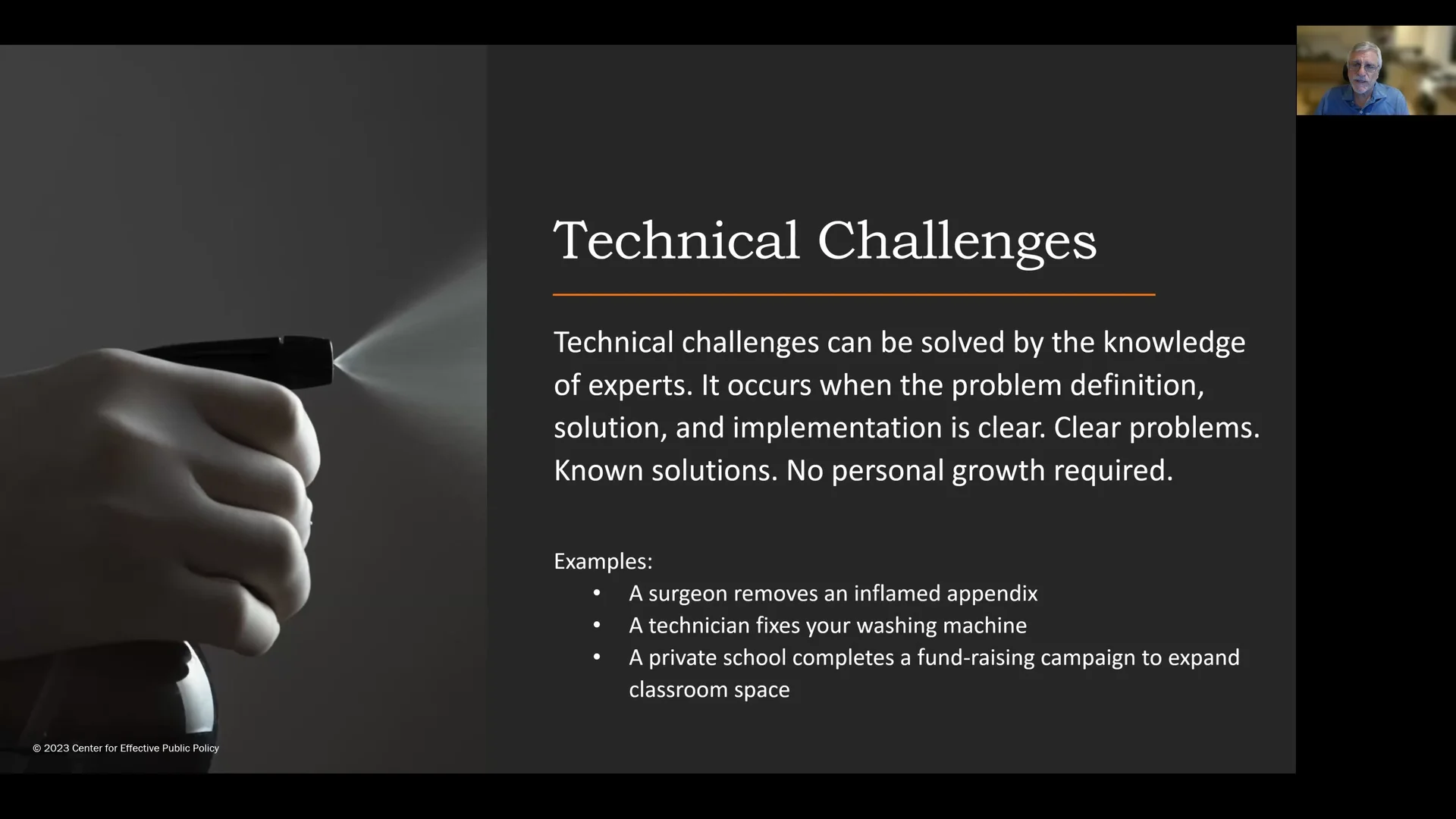 Technical Challenges

Technical challenges can be solved by the knowledge of experts. It occurs when the problem definition, solution, and implementation is clear. Clear problems. Known solutions. No personal growth required.

Examples:
• A surgeon removes an inflamed appendix
• A technician fixes your washing machine
• A private school completes a fund-raising campaign to expand classroom space

© 2023 Center for Effective Public Policy